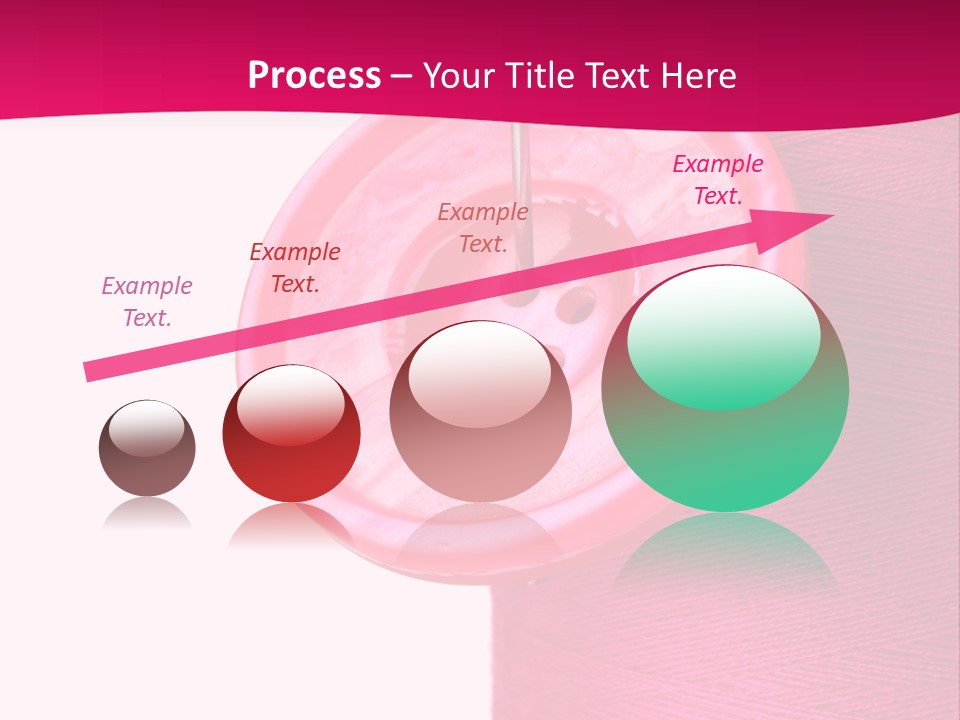 Process – Your Title Text Here

Example Text.

Example Text.

Example Text.

Example Text.